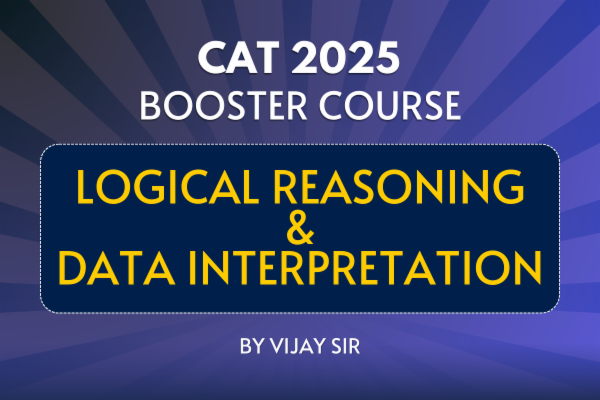 CAT 2025
BOOSTER COURSE

LOGICAL REASONING
&
DATA INTERPRETATION

BY VIJAY SIR